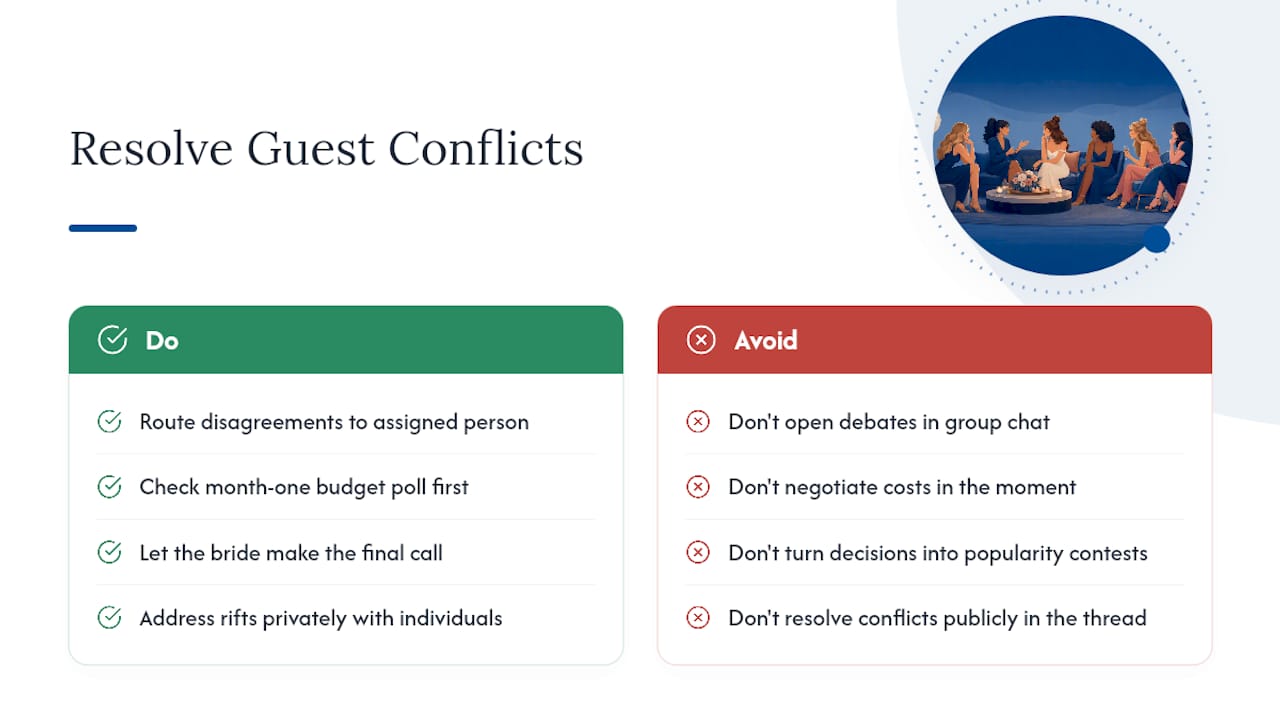 Resolve Guest Conflicts

Do

Route disagreements to assigned person

Check month-one budget poll first

Let the bride make the final call

Address rifts privately with individuals

Avoid

Don't open debates in group chat

Don't negotiate costs in the moment

Don't turn decisions into popularity contests

Don't resolve conflicts publicly in the thread